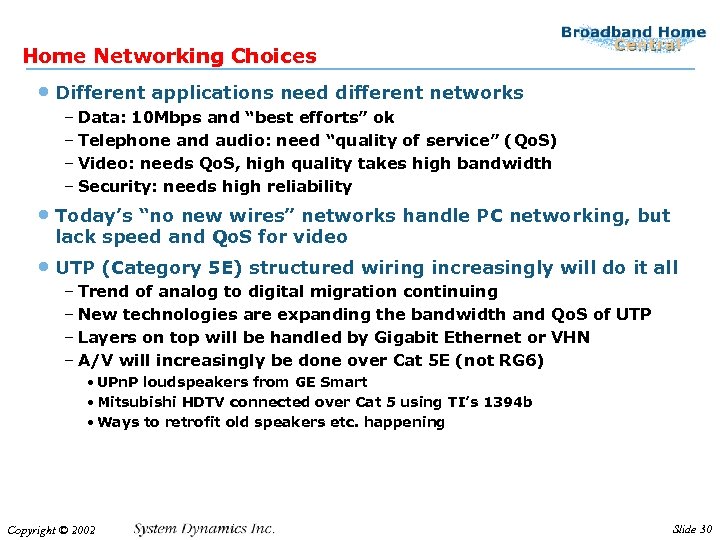 Broadband Home Central

Home Networking Choices

• Different applications need different networks
– Data: 10Mbps and "best efforts" ok
– Telephone and audio: need "quality of service" (QoS)
– Video: needs QoS, high quality takes high bandwidth
– Security: needs high reliability

• Today's "no new wires" networks handle PC networking, but lack speed and QoS for video

• UTP (Category 5E) structured wiring increasingly will do it all
– Trend of analog to digital migration continuing
– New technologies are expanding the bandwidth and QoS of UTP
– Layers on top will be handled by Gigabit Ethernet or VHN
– A/V will increasingly be done over Cat 5E (not RG6)
• UPnP loudspeakers from GE Smart
• Mitsubishi HDTV connected over Cat 5 using TI's 1394b
• Ways to retrofit old speakers etc. happening

Copyright © 2002 System Dynamics Inc. Slide 30